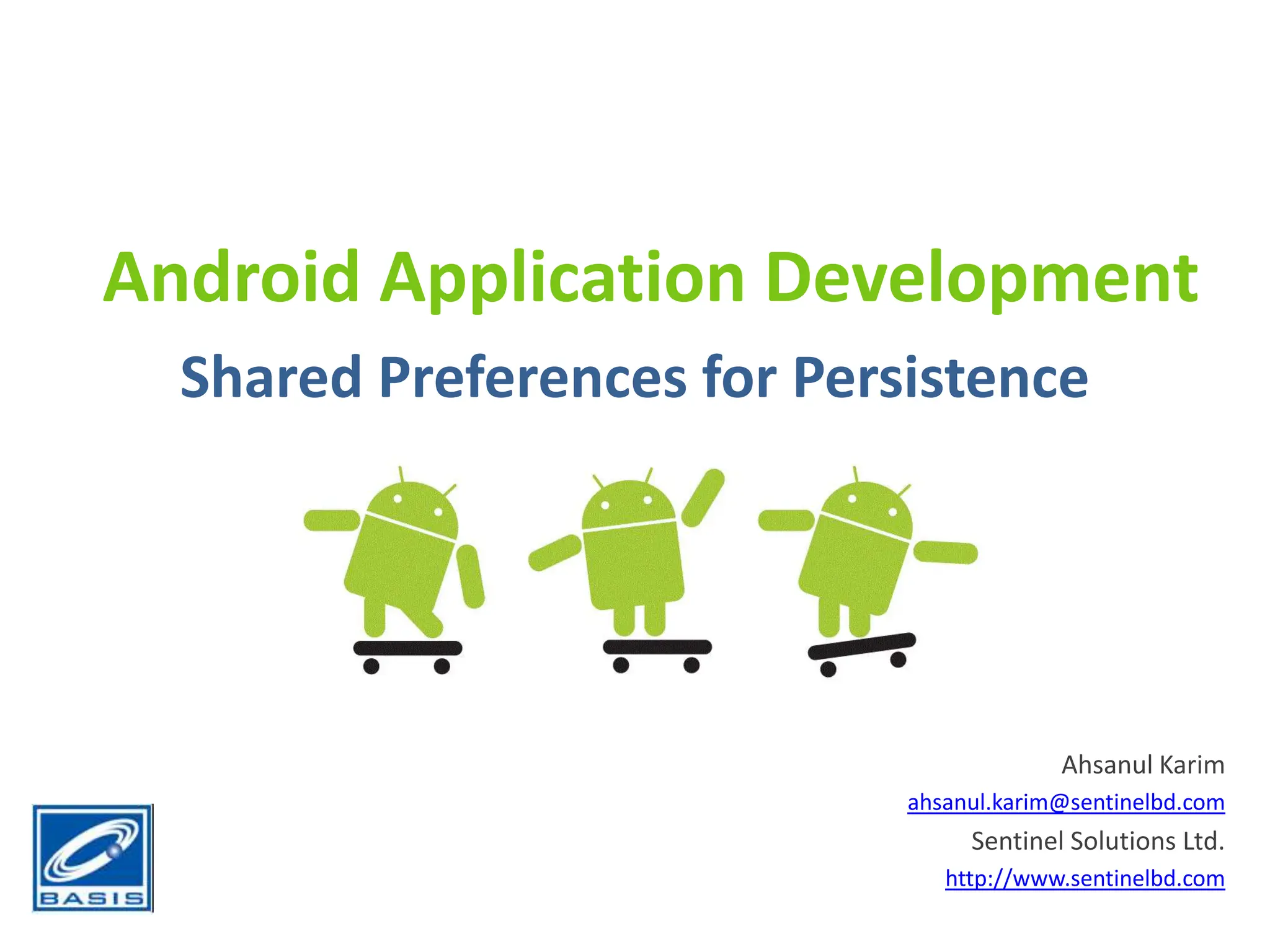 Android Application Development

Shared Preferences for Persistence

Ahsanul Karim

ahsanul.karim@sentinelbd.com

Sentinel Solutions Ltd.

http://www.sentinelbd.com

BASIS